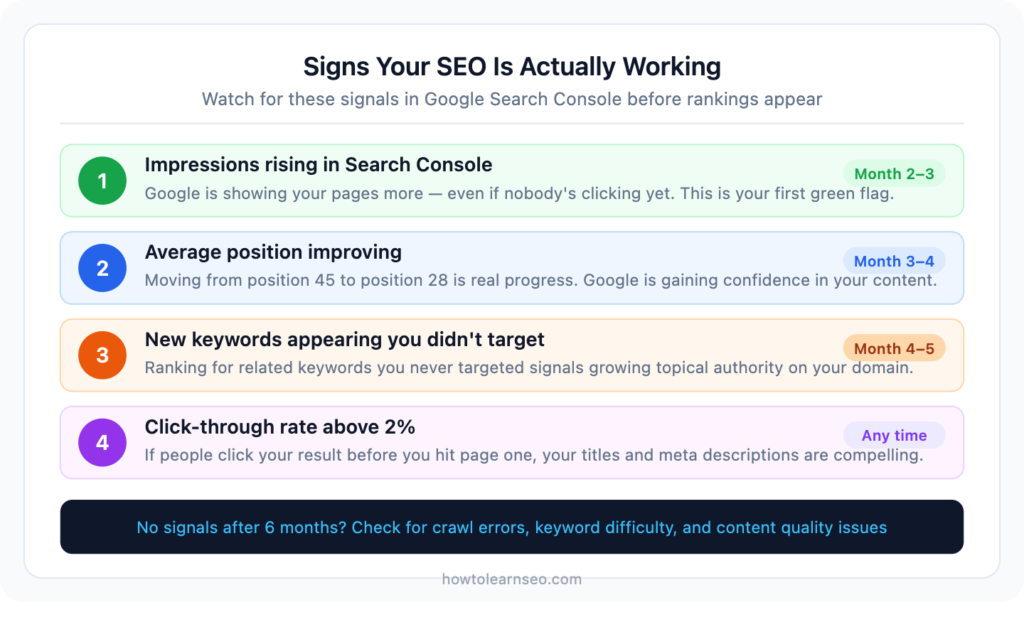 Signs Your SEO Is Actually Working

Watch for these signals in Google Search Console before rankings appear

1 Impressions rising in Search Console
Month 2–3
Google is showing your pages more — even if nobody's clicking yet. This is your first green flag.

2 Average position improving
Month 3–4
Moving from position 45 to position 28 is real progress. Google is gaining confidence in your content.

3 New keywords appearing you didn't target
Month 4–5
Ranking for related keywords you never targeted signals growing topical authority on your domain.

4 Click-through rate above 2%
Any time
If people click your result before you hit page one, your titles and meta descriptions are compelling.

No signals after 6 months? Check for crawl errors, keyword difficulty, and content quality issues

howtolearnseo.com